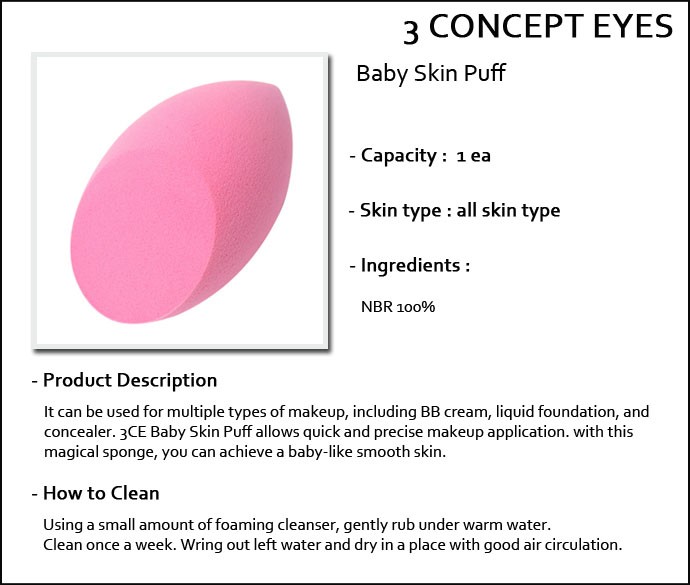 3 CONCEPT EYES

Baby Skin Puff

- Capacity : 1 ea

- Skin type : all skin type

- Ingredients :

NBR 100%

- Product Description

It can be used for multiple types of makeup, including BB cream, liquid foundation, and concealer. 3CE Baby Skin Puff allows quick and precise makeup application. with this magical sponge, you can achieve a baby-like smooth skin.

- How to Clean

Using a small amount of foaming cleanser, gently rub under warm water.
Clean once a week. Wring out left water and dry in a place with good air circulation.